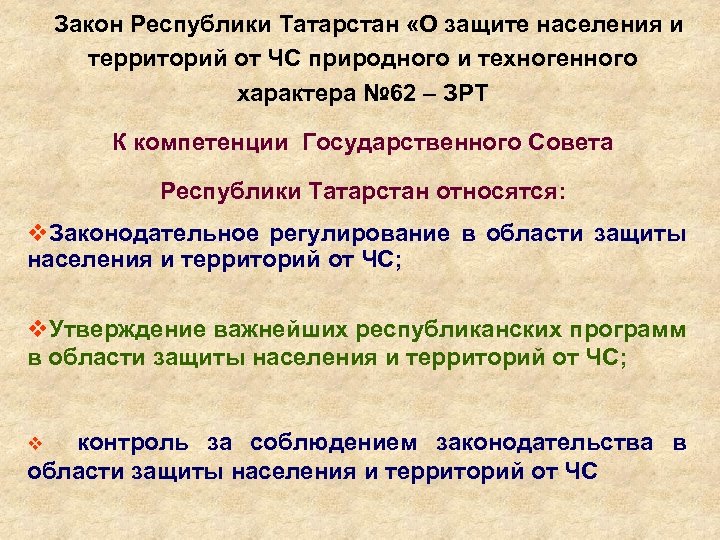 Закон Республики Татарстан «О защите населения и территорий от ЧС природного и техногенного характера №62 – ЗРТ

К компетенции Государственного Совета

Республики Татарстан относятся:

❖Законодательное регулирование в области защиты населения и территорий от ЧС;

❖Утверждение важнейших республиканских программ в области защиты населения и территорий от ЧС;

❖ контроль за соблюдением законодательства в области защиты населения и территорий от ЧС